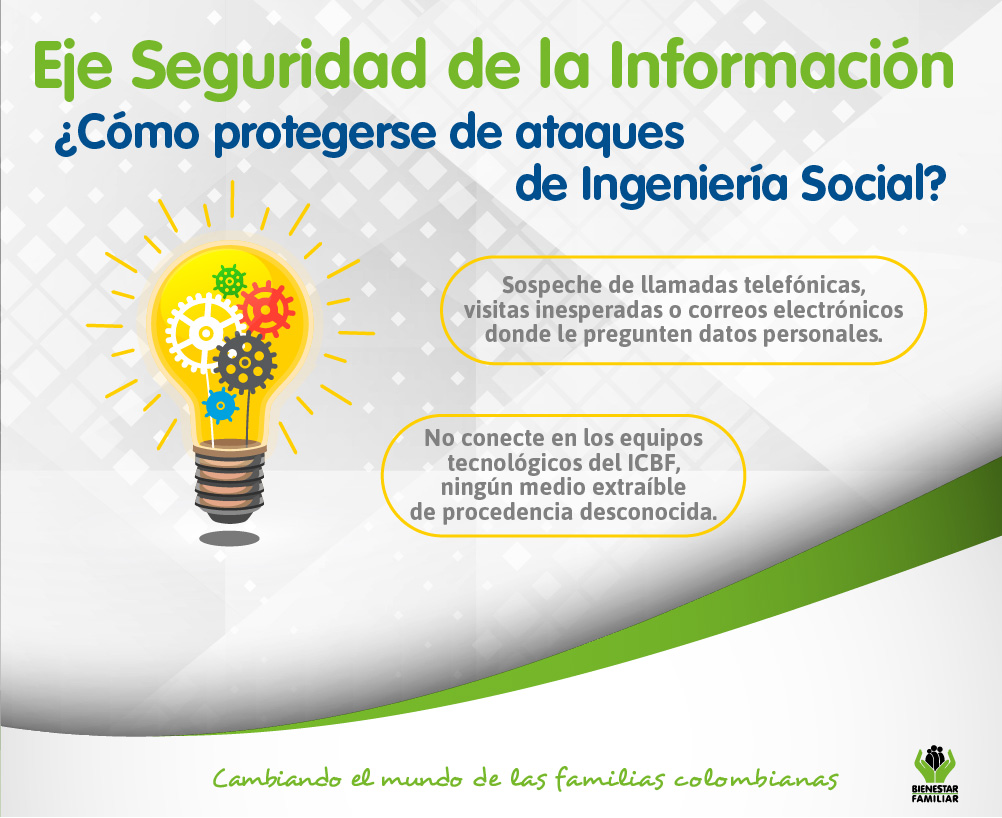 Eje Seguridad de la Información

¿Cómo protegerse de ataques de Ingeniería Social?

Sospeche de llamadas telefónicas, visitas inesperadas o correos electrónicos donde le pregunten datos personales.

No conecte en los equipos tecnológicos del ICBF, ningún medio extraíble de procedencia desconocida.

Cambiando el mundo de las familias colombianas

BIENESTAR FAMILIAR